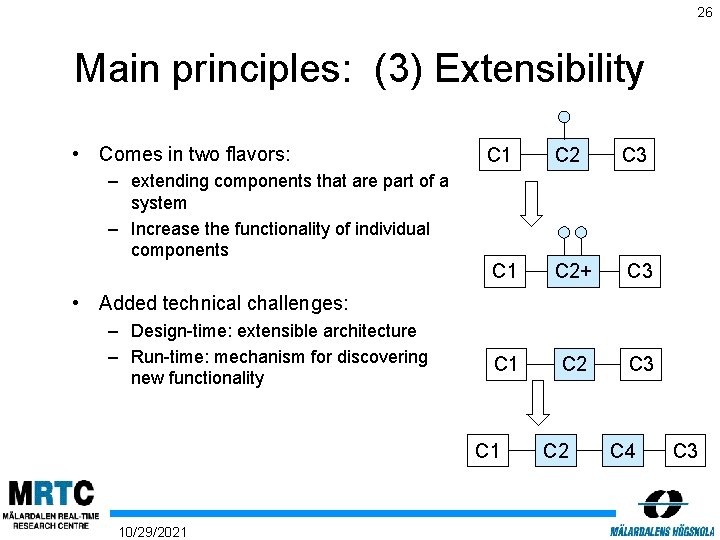 26

Main principles: (3) Extensibility

• Comes in two flavors:
– extending components that are part of a system
– Increase the functionality of individual components

• Added technical challenges:
– Design-time: extensible architecture
– Run-time: mechanism for discovering new functionality

C1 C2 C3

C1 C2+ C3

C1 C2 C3

C1 C2 C4 C3

MRTC
MÄLARDALEN REAL-TIME RESEARCH CENTRE

10/29/2021

MÄLARDALENS HÖGSKOLA